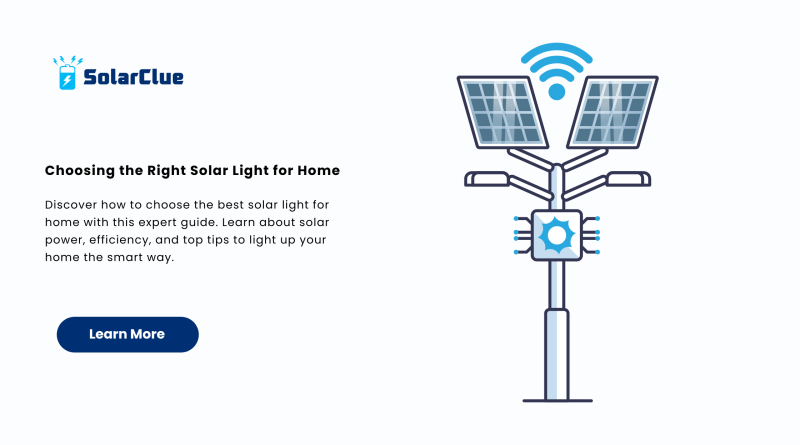 SolarClue

Choosing the Right Solar Light for Home

Discover how to choose the best solar light for home with this expert guide. Learn about solar power, efficiency, and top tips to light up your home the smart way.

Learn More